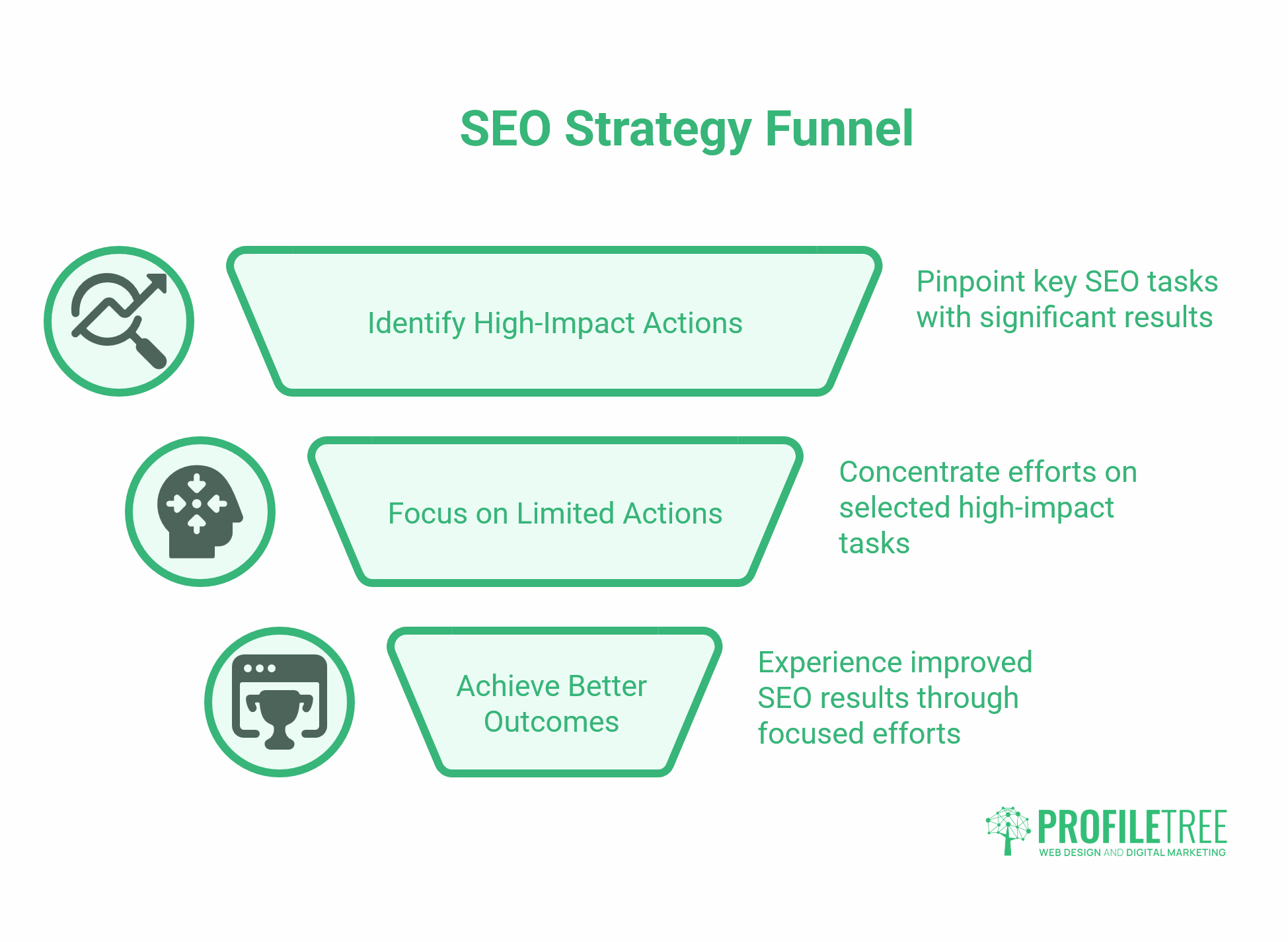 SEO Strategy Funnel

Identify High-Impact Actions

Pinpoint key SEO tasks with significant results

Focus on Limited Actions

Concentrate efforts on selected high-impact tasks

Achieve Better Outcomes

Experience improved SEO results through focused efforts

PROFILETREE
WEB DESIGN AND DIGITAL MARKETING